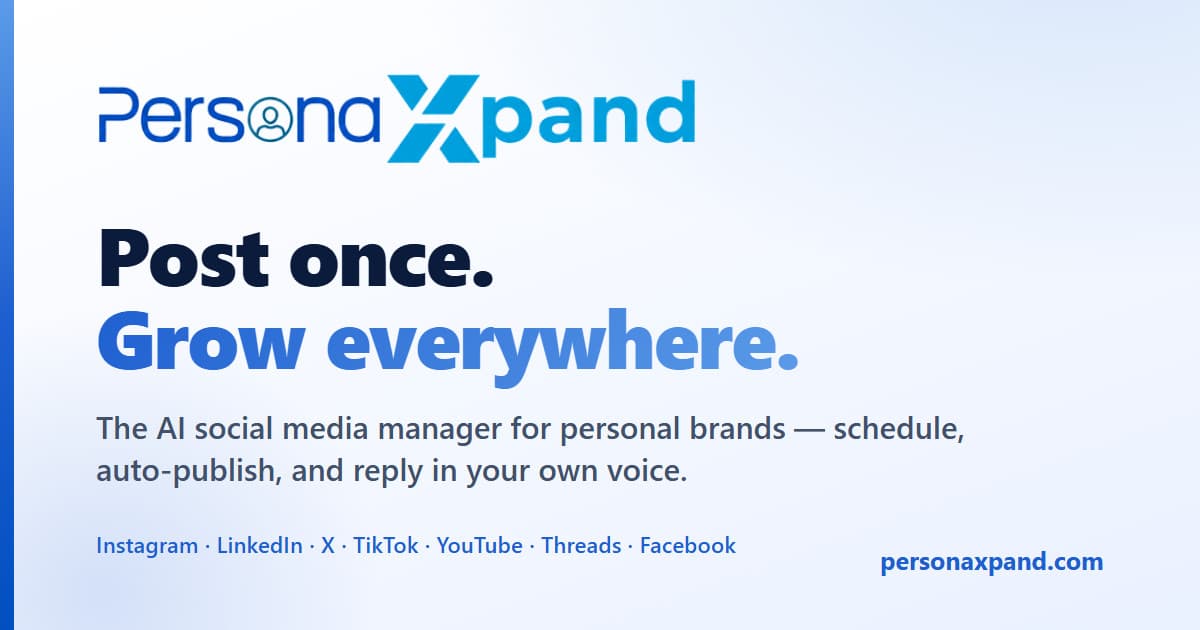 PersonaXpand

Post once.
Grow everywhere.

The AI social media manager for personal brands — schedule, auto-publish, and reply in your own voice.

Instagram · LinkedIn · X · TikTok · YouTube · Threads · Facebook

personaxpand.com